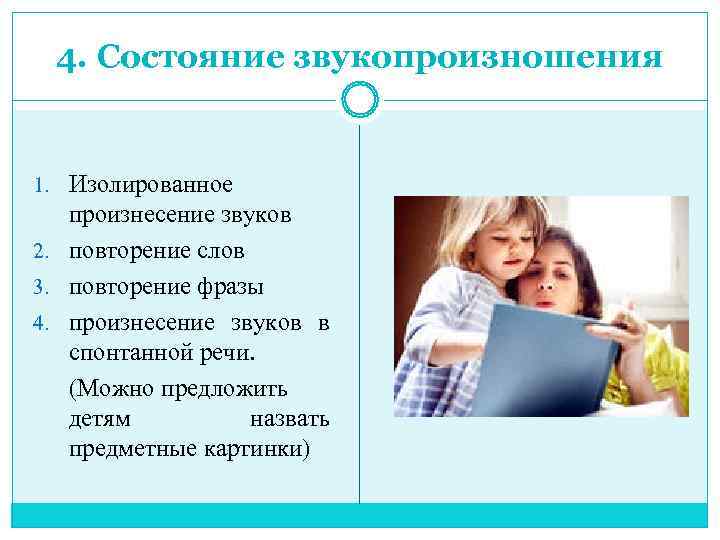 4. Состояние звукопроизношения

1. Изолированное произнесение звуков
2. повторение слов
3. повторение фразы
4. произнесение звуков в спонтанной речи.

(Можно предложить детям назвать предметные картинки)